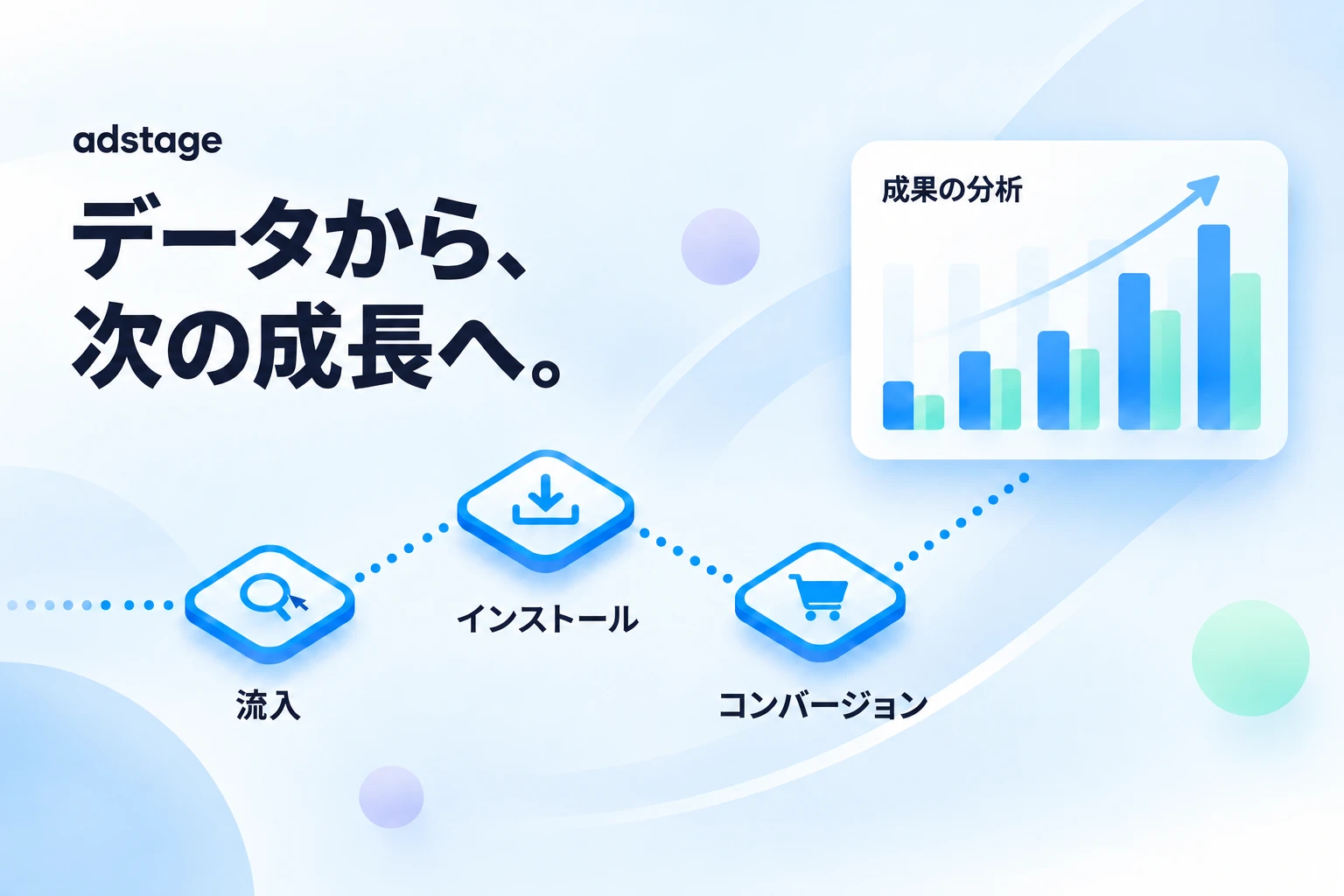 adstage

データから、
次の成長へ。

成果の分析

流入

インストール

コンバージョン